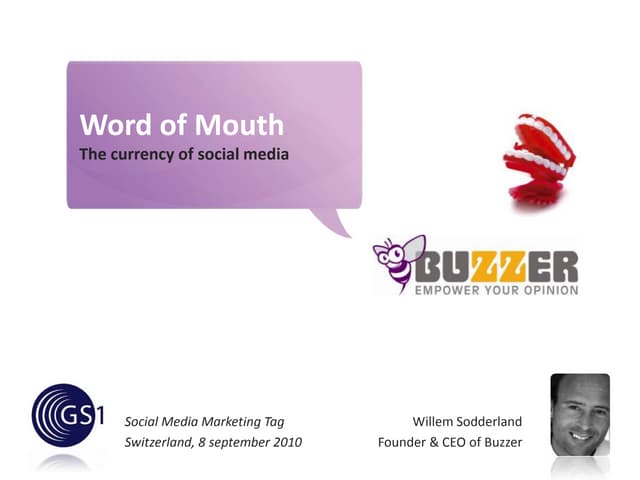 Word of Mouth
The currency of social media

BUZZER
EMPOWER YOUR OPINION

GS1

Social Media Marketing Tag
Switzerland, 8 september 2010

Willem Sodderland
Founder & CEO of Buzzer